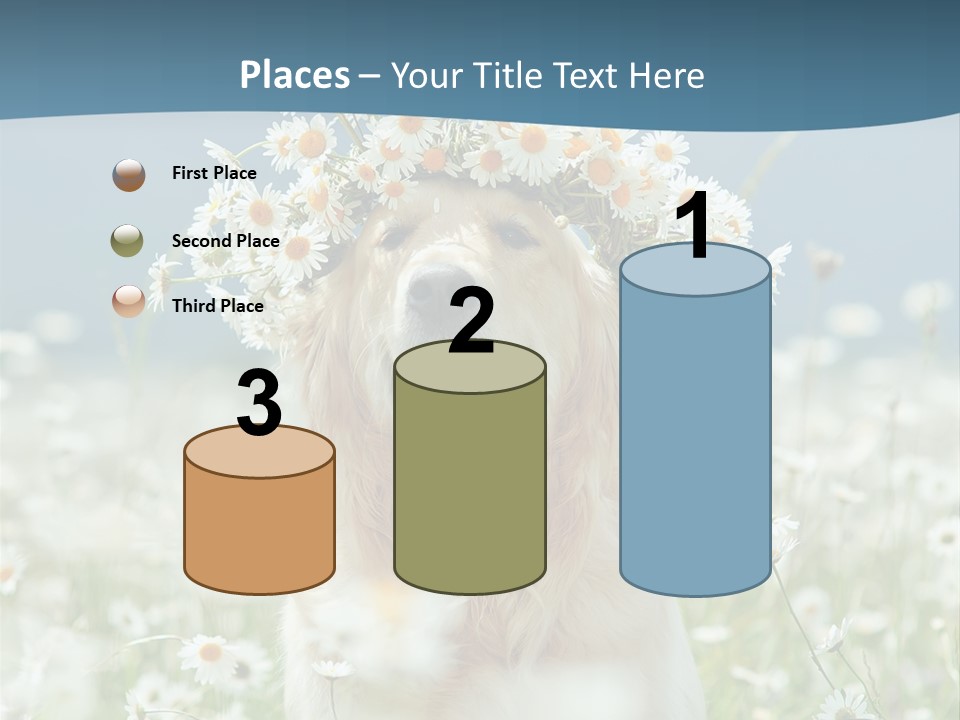 Places – Your Title Text Here

First Place

Second Place

Third Place

3

2

1